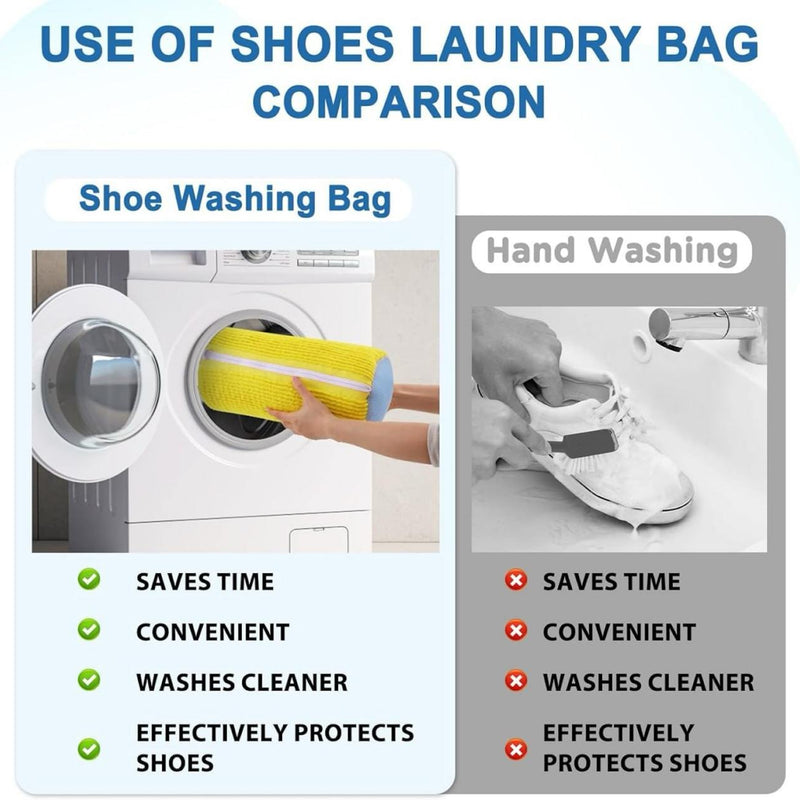 USE OF SHOES LAUNDRY BAG COMPARISON

Shoe Washing Bag

SAVES TIME

CONVENIENT

WASHES CLEANER

EFFECTIVELY PROTECTS SHOES

Hand Washing

SAVES TIME

CONVENIENT

WASHES CLEANER

EFFECTIVELY PROTECTS SHOES